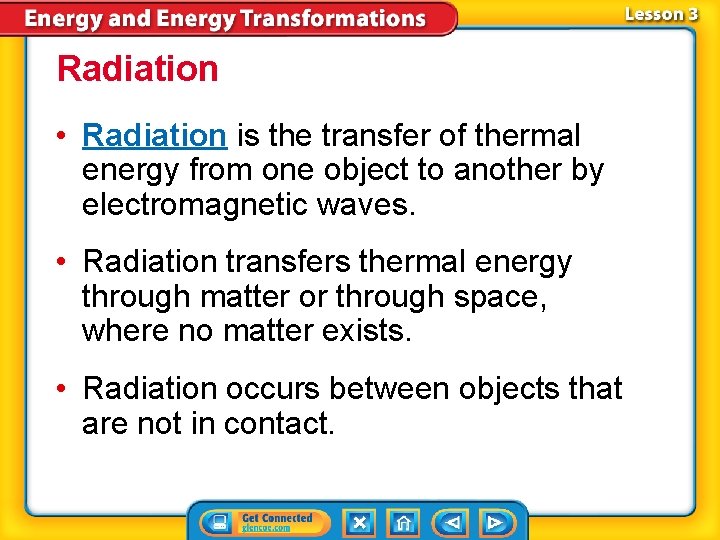 Energy and Energy Transformations

Lesson 3

Radiation

• Radiation is the transfer of thermal energy from one object to another by electromagnetic waves.

• Radiation transfers thermal energy through matter or through space, where no matter exists.

• Radiation occurs between objects that are not in contact.

Get Connected glencoe.com